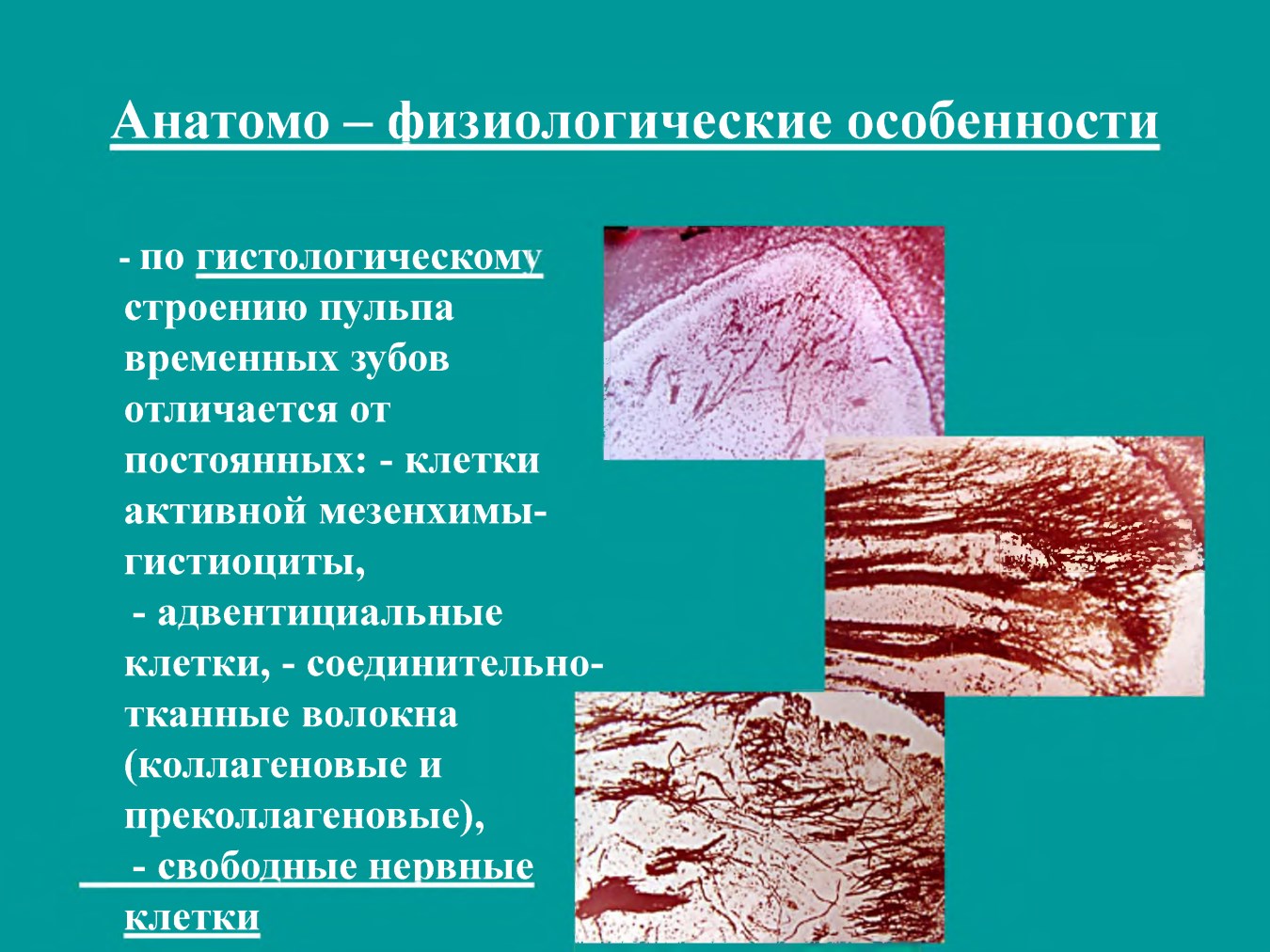 Анатомо – физиологические особенности

- по гистологическому строению пульпа временных зубов отличается от постоянных: - клетки активной мезенхимы- гистиоциты,
- адвентициальные клетки, - соединительно- тканные волокна (коллагеновые и преколлагеновые),
- свободные нервные клетки